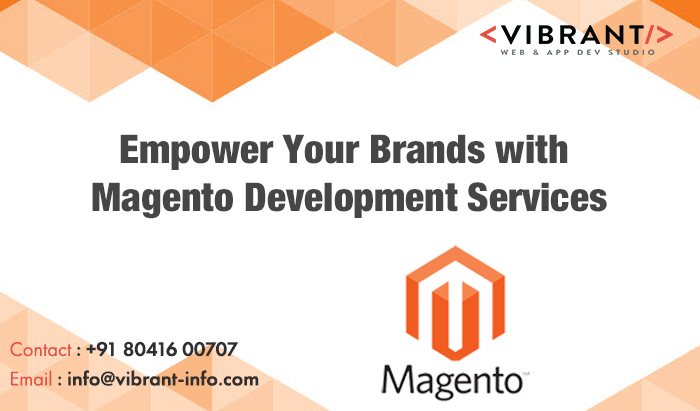 <VIBRANT/>
WEB & APP DEV STUDIO

Empower Your Brands with Magento Development Services

Contact : +91 80416 00707
Email : info@vibrant-info.com

Magento™